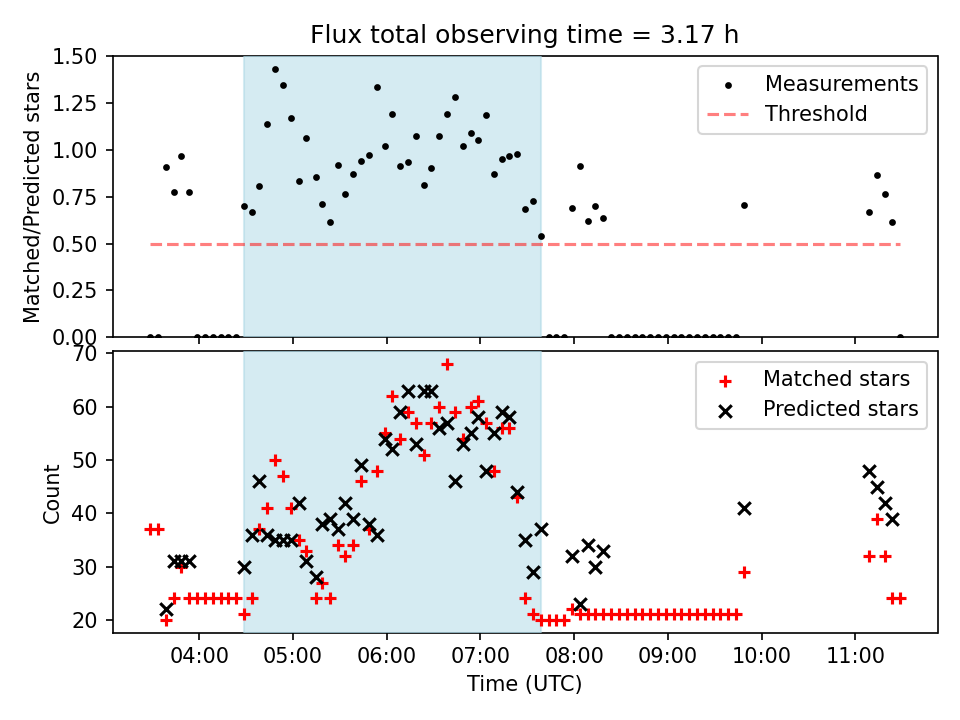 Flux total observing time = 3.17 h

Matched/Predicted stars

1.50
1.25
1.00
0.75
0.50
0.25
0.00

Measurements
Threshold

Count

70
60
50
40
30
20

Matched stars
Predicted stars

04:00
05:00
06:00
07:00
08:00
09:00
10:00
11:00

Time (UTC)